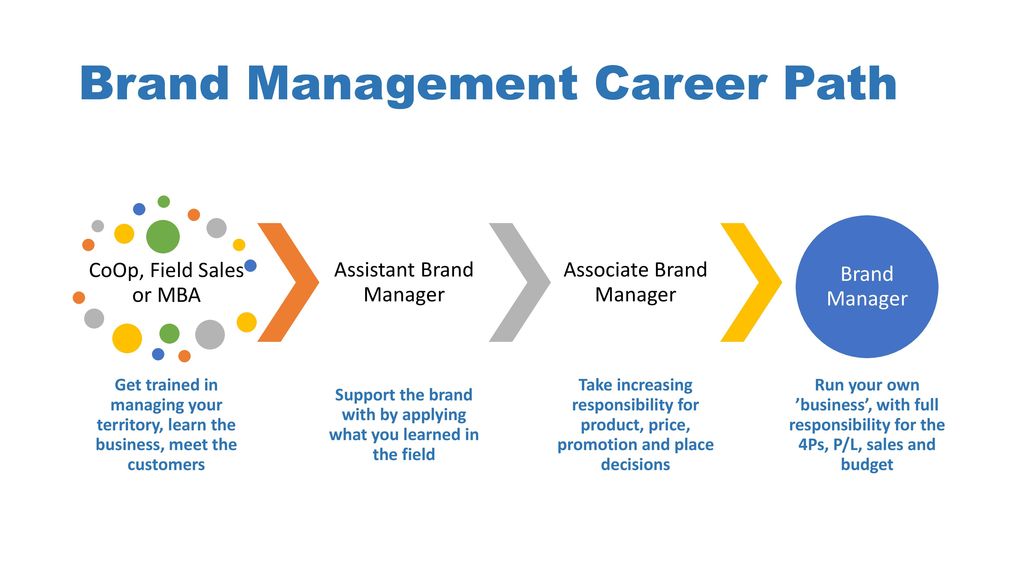 Brand Management Career Path

CoOp, Field Sales or MBA

Assistant Brand Manager

Associate Brand Manager

Brand Manager

Get trained in managing your territory, learn the business, meet the customers

Support the brand with by applying what you learned in the field

Take increasing responsibility for product, price, promotion and place decisions

Run your own ’business’, with full responsibility for the 4Ps, P/L, sales and budget